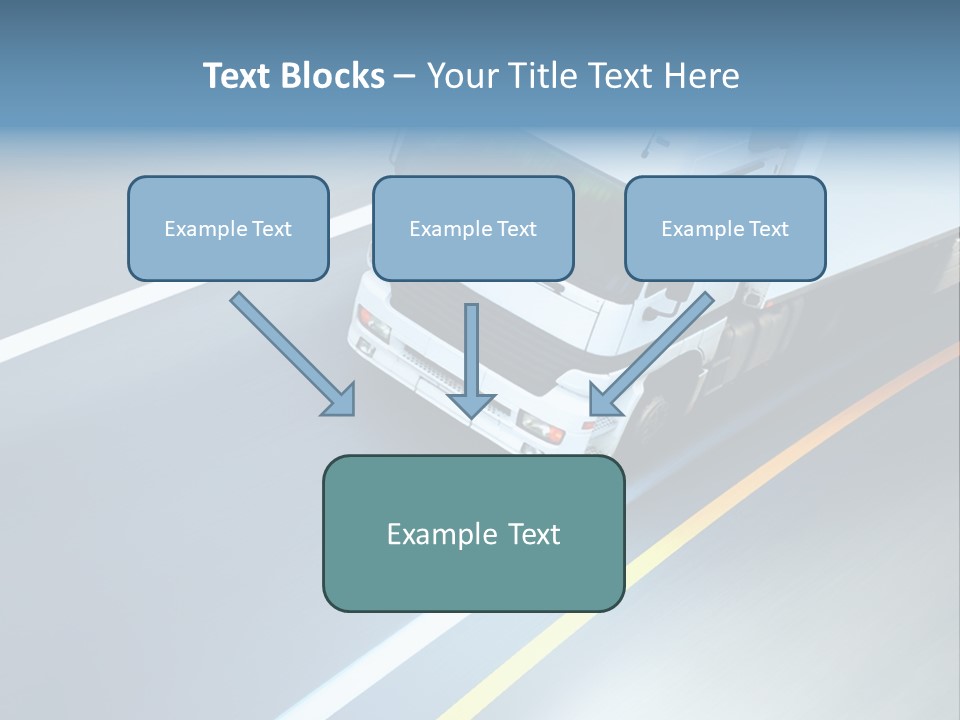 Text Blocks – Your Title Text Here

Example Text

Example Text

Example Text

Example Text